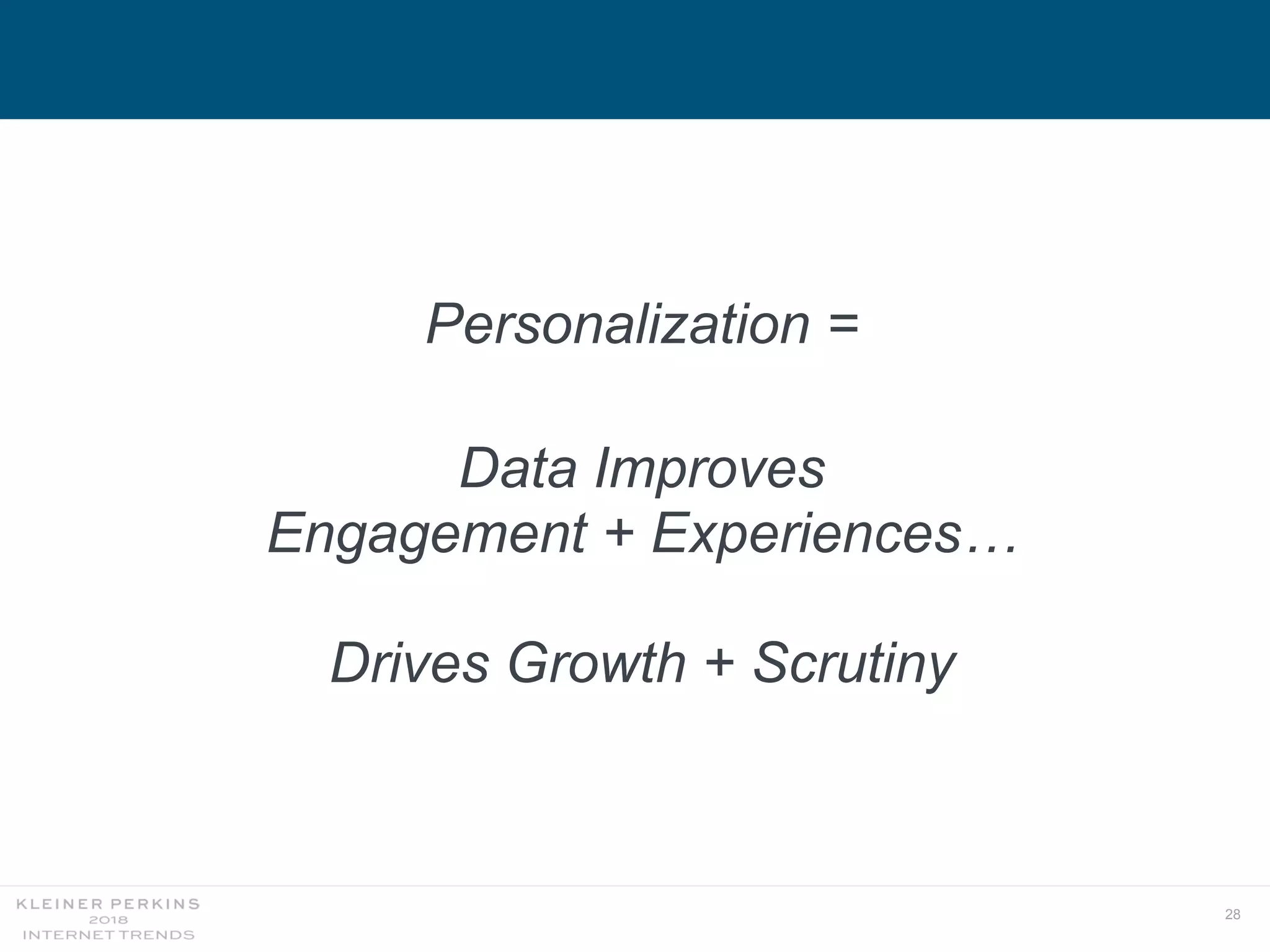 Personalization =

Data Improves
Engagement + Experiences…

Drives Growth + Scrutiny

KLEINER PERKINS
2018
INTERNET TRENDS

28